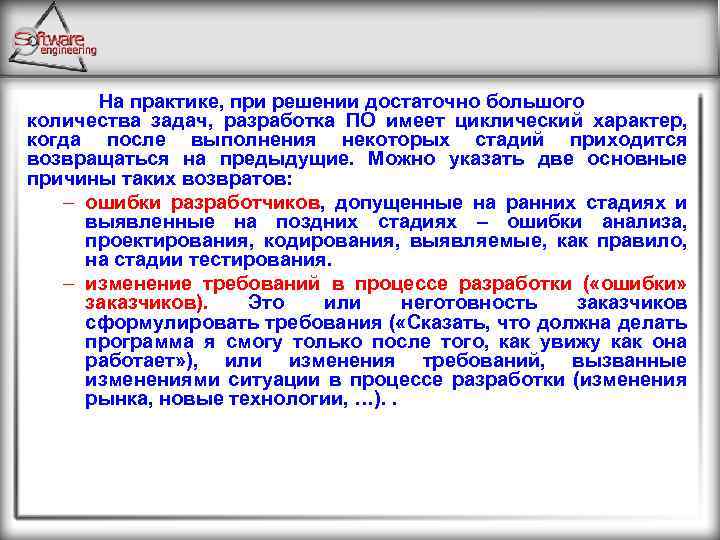 Software engineering

На практике, при решении достаточно большого количества задач, разработка ПО имеет циклический характер, когда после выполнения некоторых стадий приходится возвращаться на предыдущие. Можно указать две основные причины таких возвратов:

– ошибки разработчиков, допущенные на ранних стадиях и выявленные на поздних стадиях – ошибки анализа, проектирования, кодирования, выявляемые, как правило, на стадии тестирования.

– изменение требований в процессе разработки («ошибки» заказчиков). Это или неготовность заказчиков сформулировать требования («Сказать, что должна делать программа я смогу только после того, как увижу как она работает»), или изменения требований, вызванные изменениями ситуации в процессе разработки (изменения рынка, новые технологии, …). .